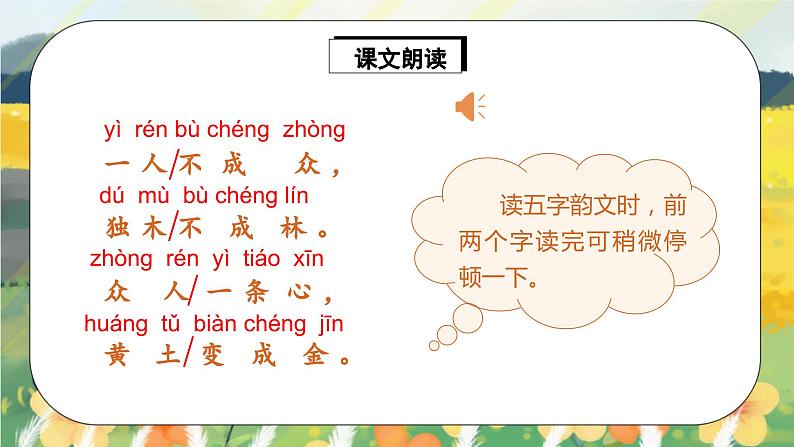 课文朗读

yì rén bù chéng zhòng
一人/不成众，
dú mù bù chéng lín
独木/不成林。
zhòng rén yì tiáo xīn
众人/一条心，
huáng tǔ biàn chéng jīn
黄土/变成金。

读五字韵文时，前两个字读完可稍微停顿一下。